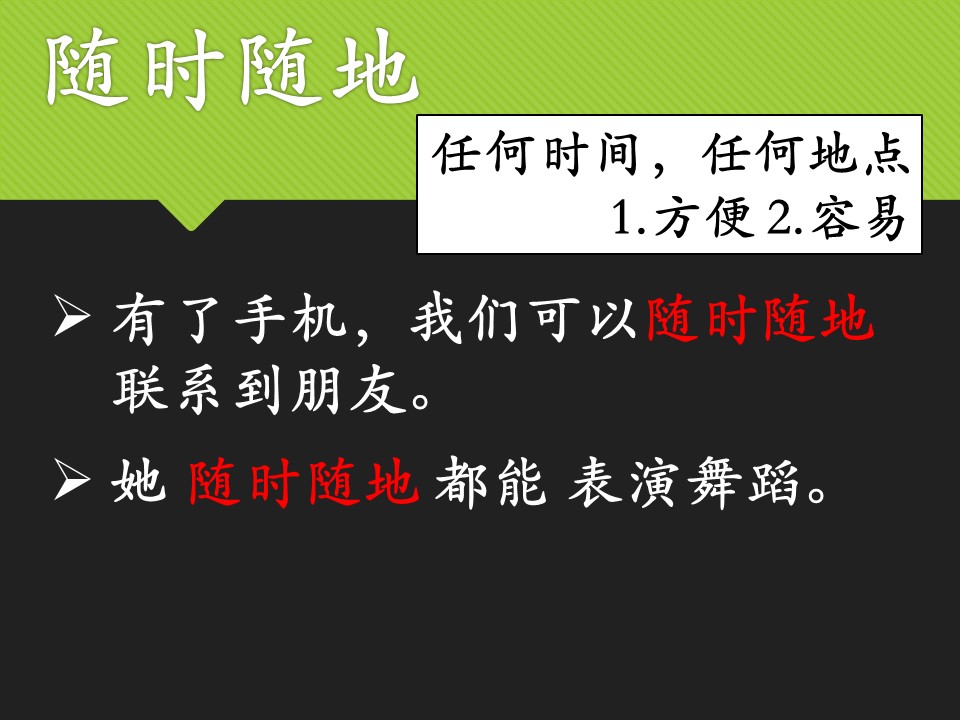 随时随地

任何时间，任何地点
1.方便 2.容易

➢ 有了手机，我们可以随时随地联系到朋友。

➢ 她 随时随地 都能 表演舞蹈。